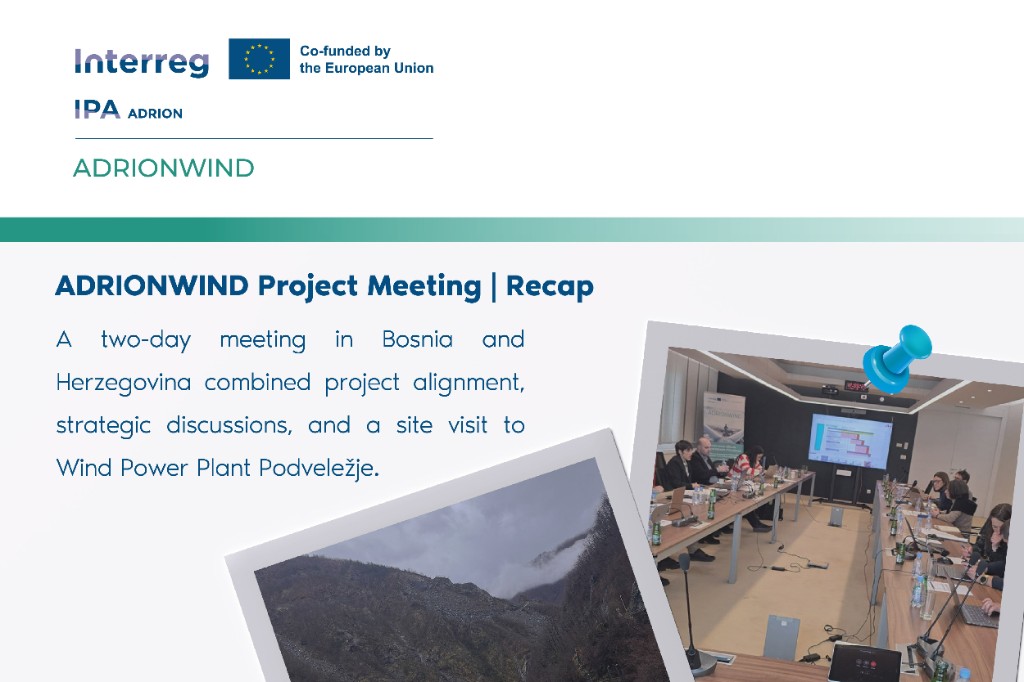 Interreg
Co-funded by the European Union
IPA ADRION

ADRIONWIND

ADRIONWIND Project Meeting | Recap

A two-day meeting in Bosnia and Herzegovina combined project alignment, strategic discussions, and a site visit to Wind Power Plant Podveležje.